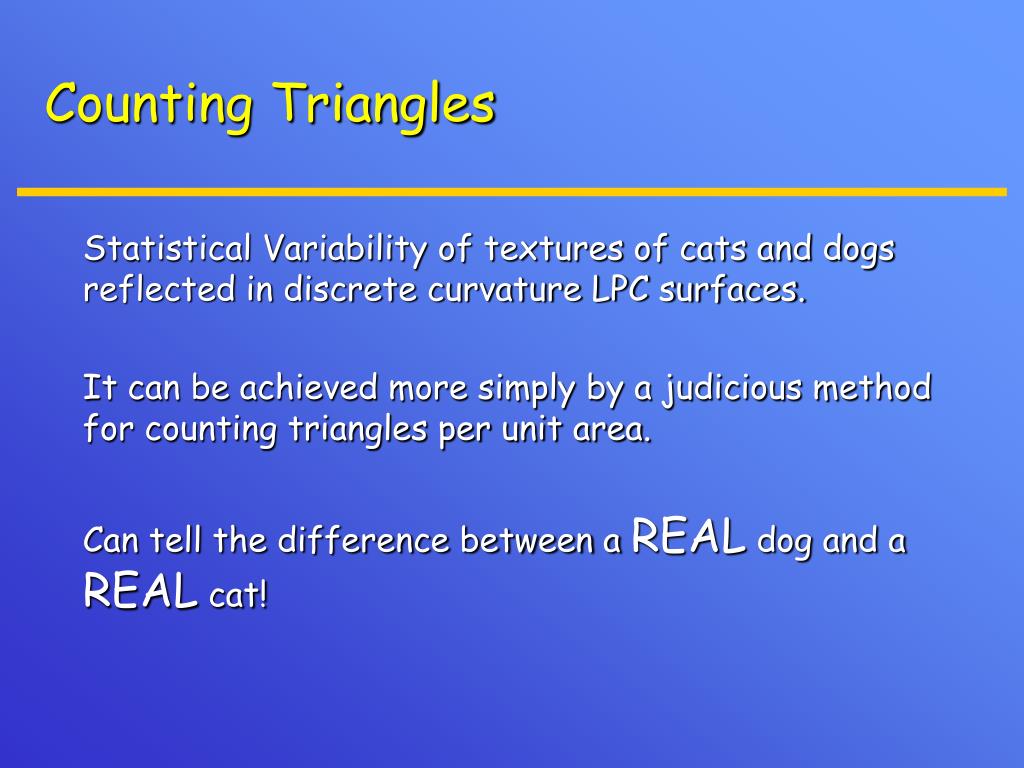 Counting Triangles

Statistical Variability of textures of cats and dogs reflected in discrete curvature LPC surfaces.

It can be achieved more simply by a judicious method for counting triangles per unit area.

Can tell the difference between a REAL dog and a REAL cat!